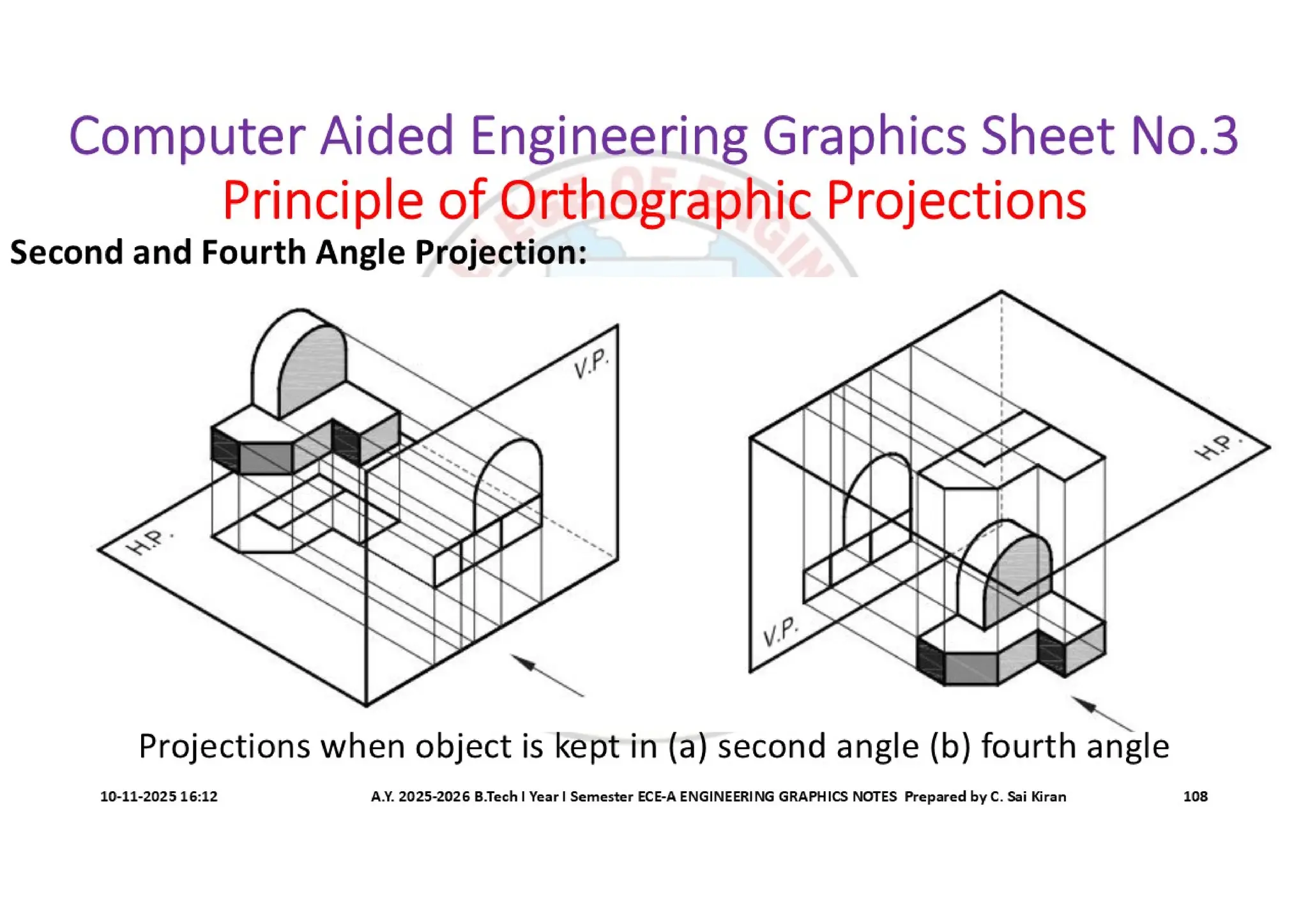 Computer Aided Engineering Graphics Sheet No.3
Principle of Orthographic Projections

Second and Fourth Angle Projection:

V.P.

H.P.

H.P.

V.P.

Projections when object is kept in (a) second angle (b) fourth angle

10-11-2025 16:12 A.Y. 2025-2026 B.Tech I Year I Semester ECE-A ENGINEERING GRAPHICS NOTES Prepared by C. Sai Kiran 108